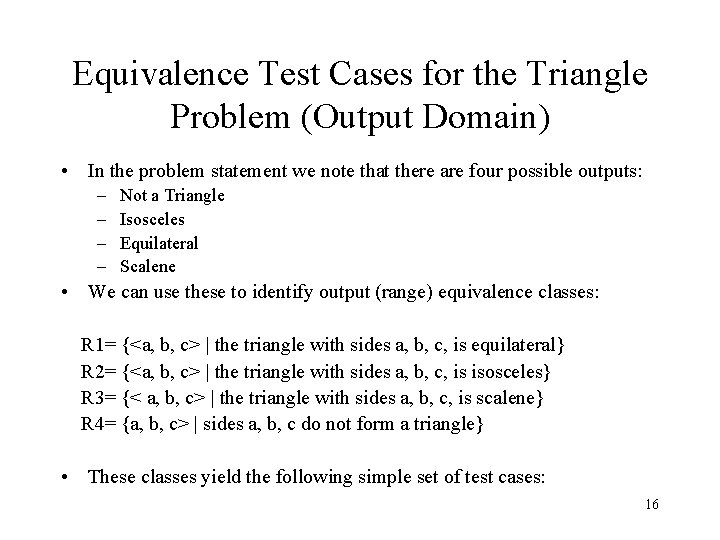 Equivalence Test Cases for the Triangle Problem (Output Domain)

• In the problem statement we note that there are four possible outputs:
– Not a Triangle
– Isosceles
– Equilateral
– Scalene

• We can use these to identify output (range) equivalence classes:

R1= {<a, b, c> | the triangle with sides a, b, c, is equilateral}
R2= {<a, b, c> | the triangle with sides a, b, c, is isosceles}
R3= {< a, b, c> | the triangle with sides a, b, c, is scalene}
R4= {a, b, c> | sides a, b, c do not form a triangle}

• These classes yield the following simple set of test cases:

16